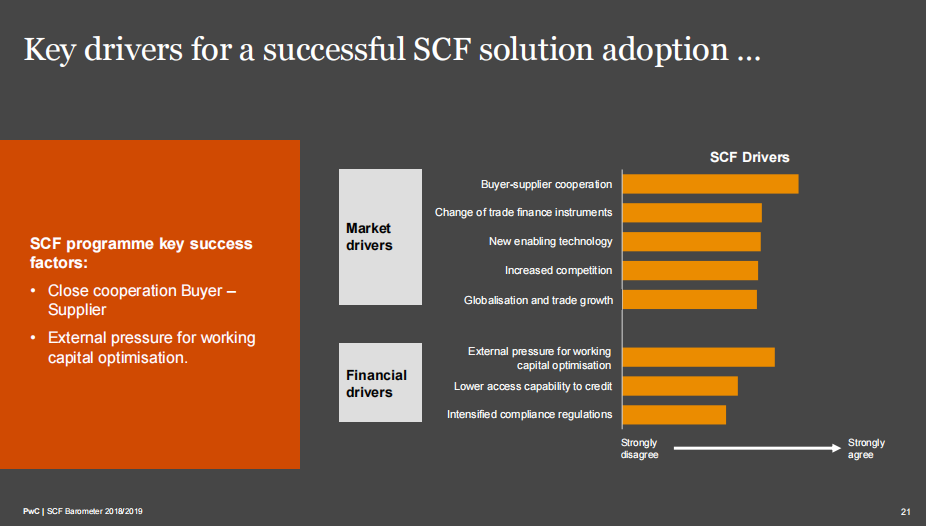 Key drivers for a successful SCF solution adoption …

SCF programme key success factors:

• Close cooperation Buyer – Supplier

• External pressure for working capital optimisation.

SCF Drivers

Market drivers

Buyer-supplier cooperation

Change of trade finance instruments

New enabling technology

Increased competition

Globalisation and trade growth

Financial drivers

External pressure for working capital optimisation

Lower access capability to credit

Intensified compliance regulations

Strongly disagree

Strongly agree

PwC | SCF Barometer 2018/2019

21